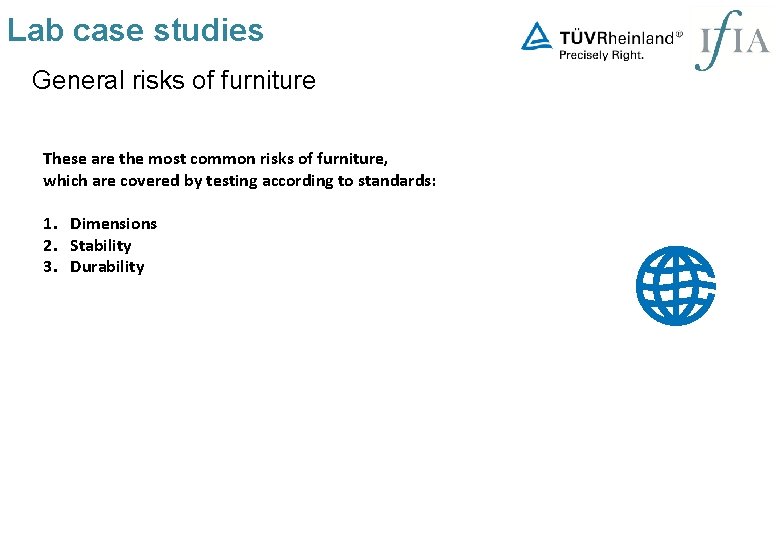 Lab case studies

TÜVRheinland®
Precisely Right.

IfIA

General risks of furniture

These are the most common risks of furniture, which are covered by testing according to standards:

1. Dimensions
2. Stability
3. Durability